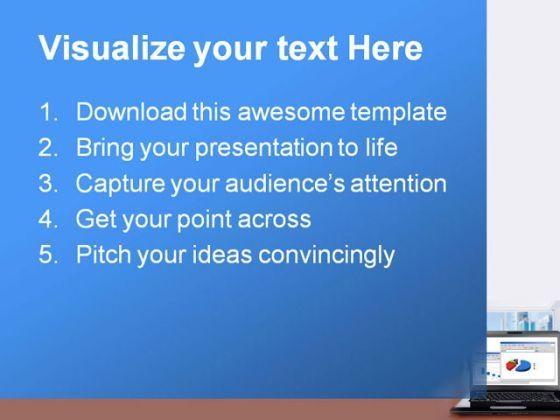 Visualize your text Here

1. Download this awesome template
2. Bring your presentation to life
3. Capture your audience's attention
4. Get your point across
5. Pitch your ideas convincingly